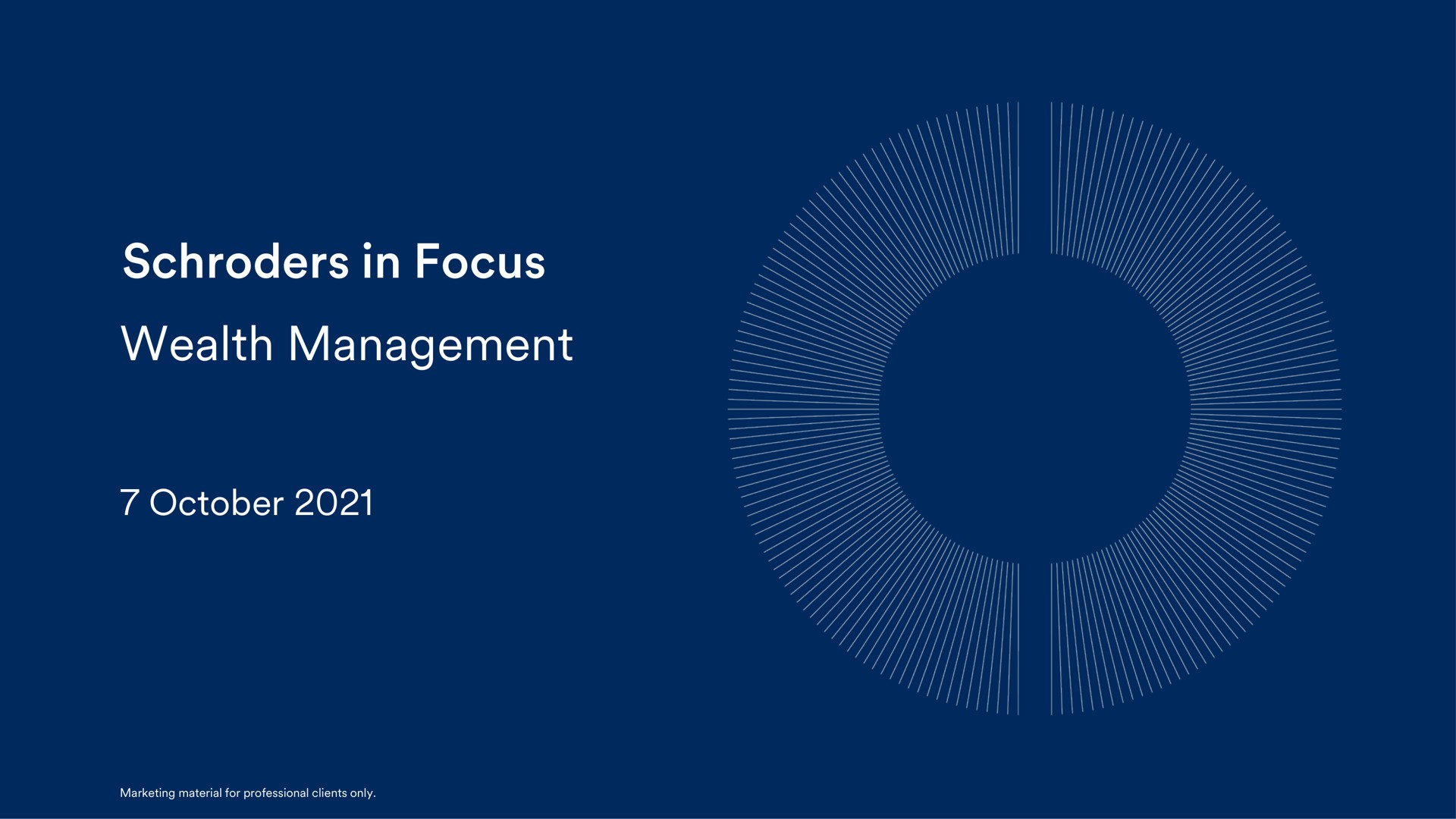 Schroders in Focus

Wealth Management

7 October 2021

Marketing material for professional clients only.